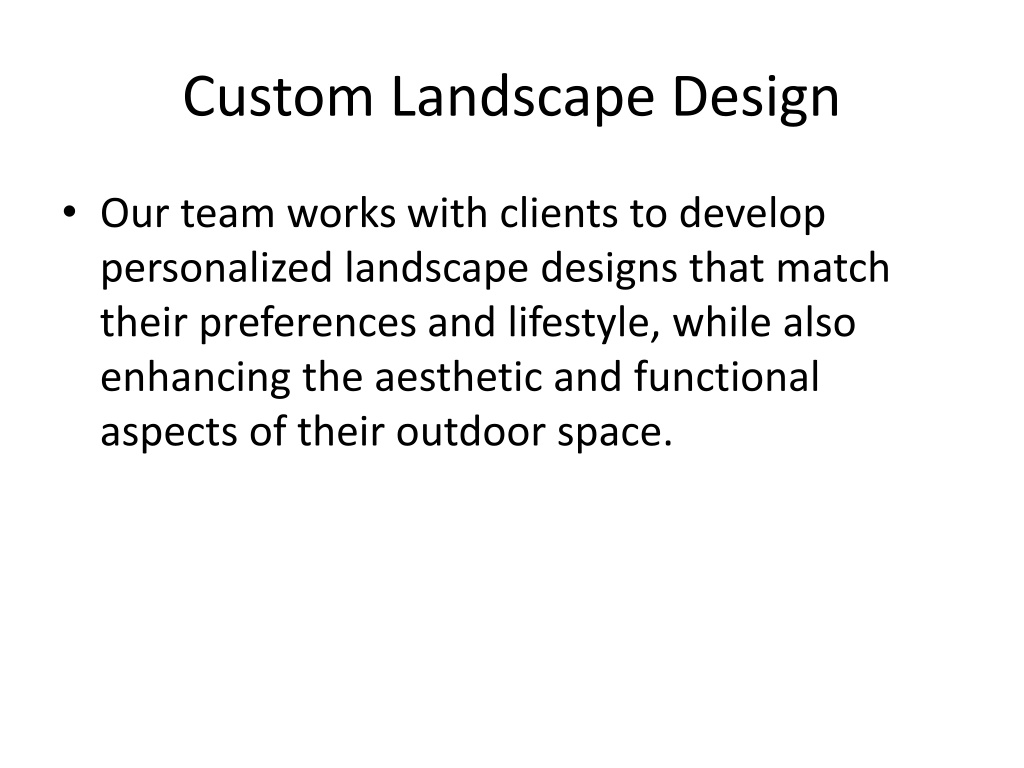 Custom Landscape Design

• Our team works with clients to develop personalized landscape designs that match their preferences and lifestyle, while also enhancing the aesthetic and functional aspects of their outdoor space.